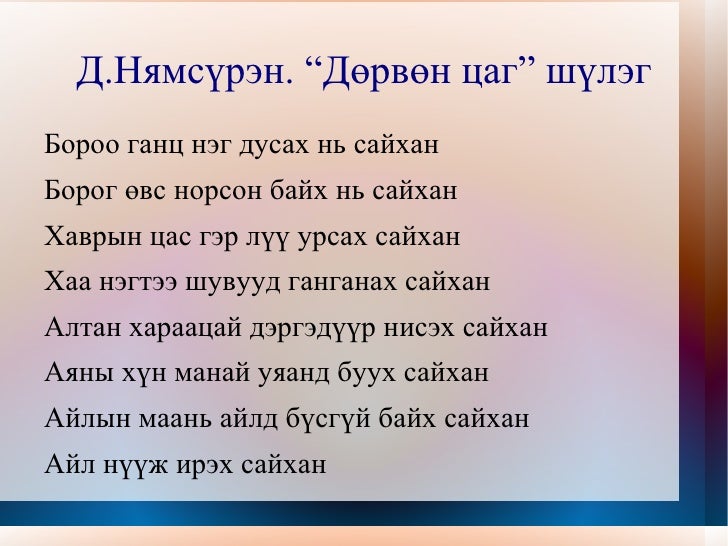 Д.Нямсүрэн. “Дөрвөн цаг” шүлэг

Бороо ганц нэг дусах нь сайхан
Борог өвс норсон байх нь сайхан
Хаврын цас гэр лүү урсах сайхан
Хаа нэгтээ шувууд ганганах сайхан
Алтан хараацай дэргэдүүр нисэх сайхан
Аяны хүн манай уяанд буух сайхан
Айлын маань айлд бүсгүй байх сайхан
Айл нүүж ирэх сайхан